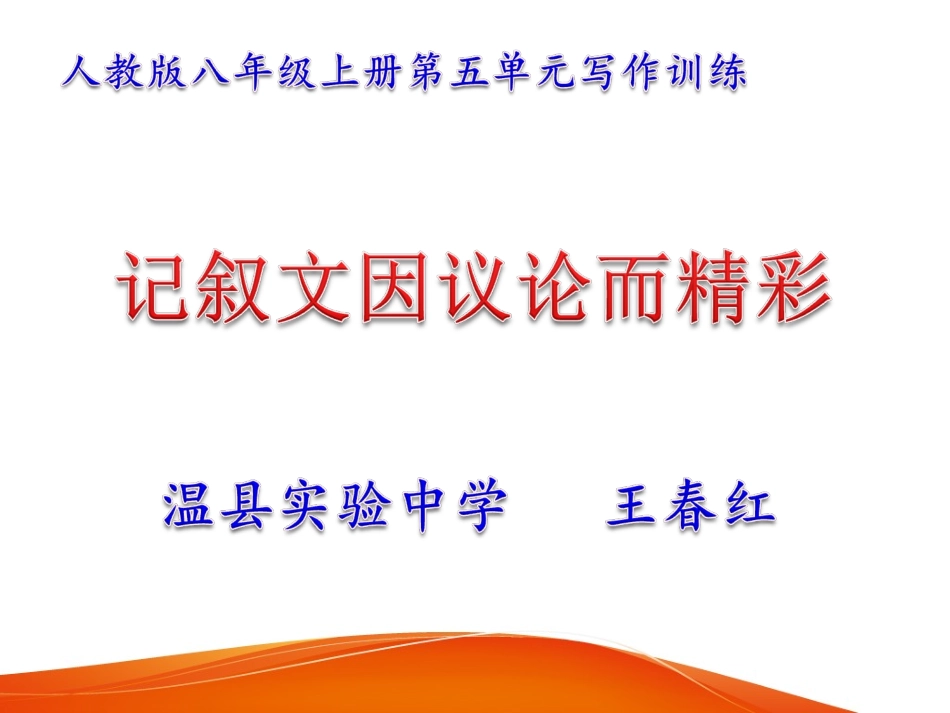 人教版八年级上册第五单元写作训练

记叙文因议论而精彩

温县实验中学　　王春红